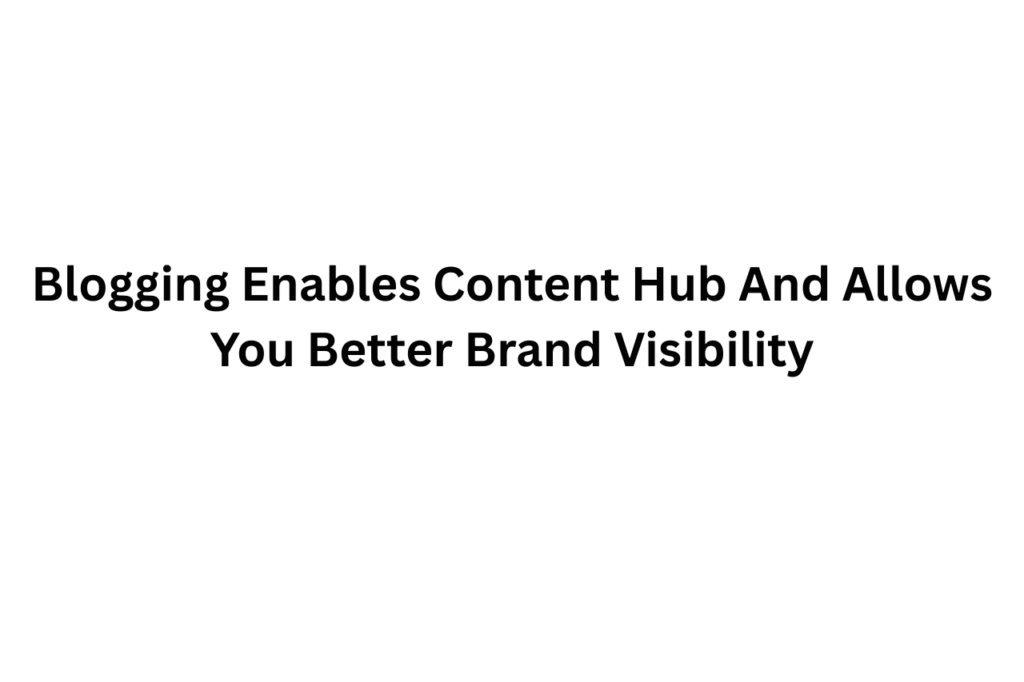 Blogging Enables Content Hub And Allows You Better Brand Visibility